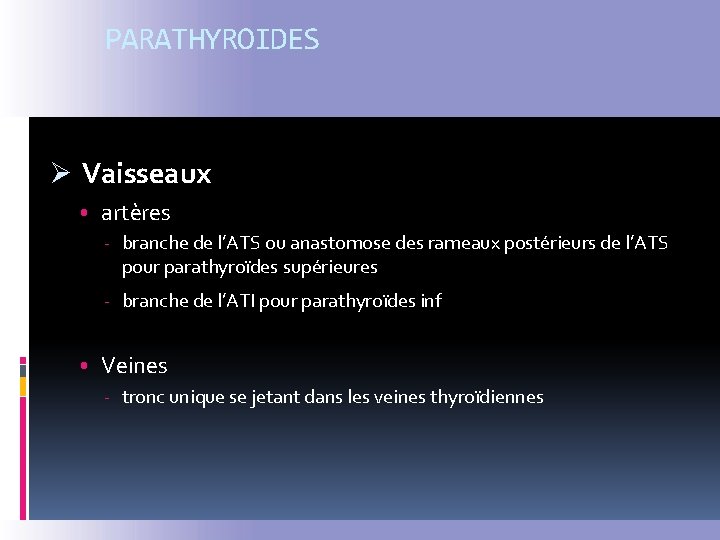 PARATHYROIDES

➢ Vaisseaux

• artères

- branche de l'ATS ou anastomose des rameaux postérieurs de l'ATS pour parathyroïdes supérieures

- branche de l'ATI pour parathyroïdes inf

• Veines

- tronc unique se jetant dans les veines thyroïdiennes